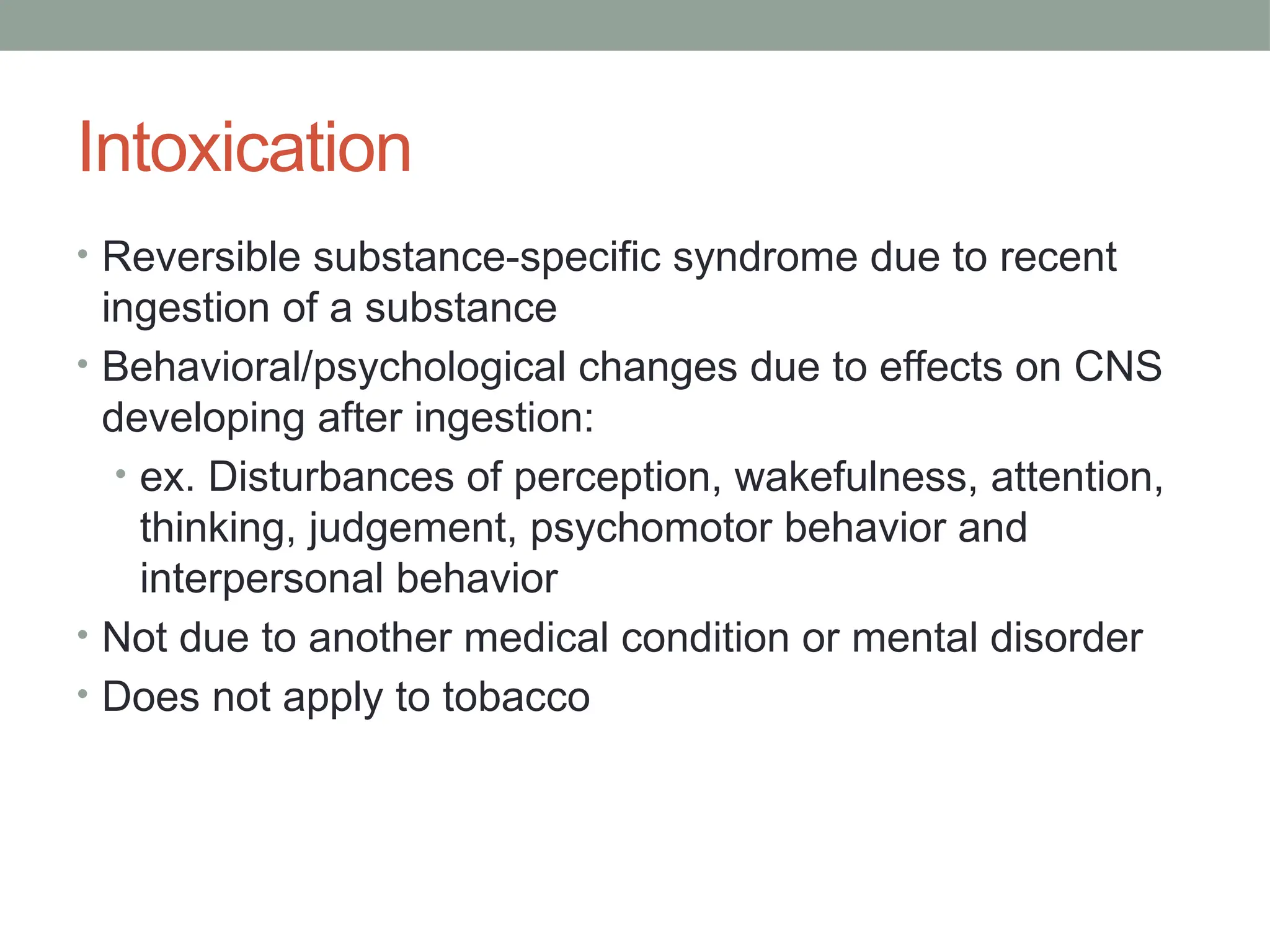 Intoxication

• Reversible substance-specific syndrome due to recent ingestion of a substance
• Behavioral/psychological changes due to effects on CNS developing after ingestion:
  • ex. Disturbances of perception, wakefulness, attention, thinking, judgement, psychomotor behavior and interpersonal behavior
• Not due to another medical condition or mental disorder
• Does not apply to tobacco